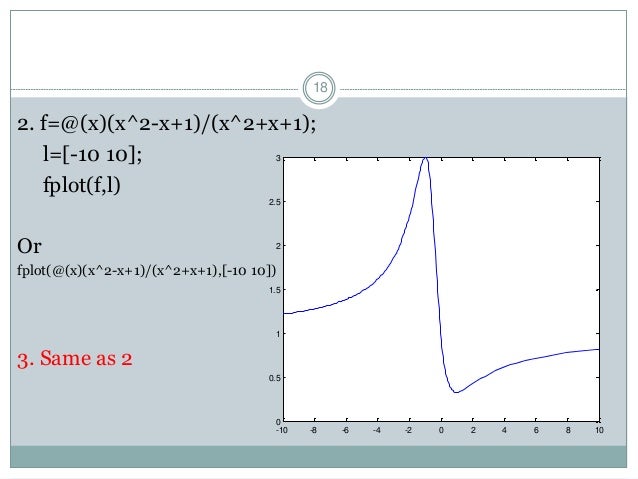 18

2. f=@(x)(x^2-x+1)/(x^2+x+1);
l=[-10 10];
fplot(f,l)

Or
fplot(@(x)(x^2-x+1)/(x^2+x+1),[-10 10])

3. Same as 2

3
2.5
2
1.5
1
0.5
0
-10 -8 -6 -4 -2 0 2 4 6 8 10